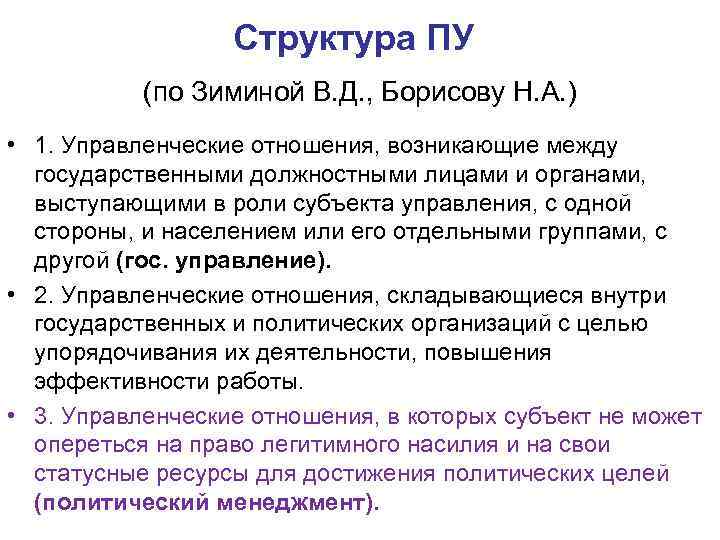 Структура ПУ

(по Зиминой В.Д., Борисову Н.А.)

• 1. Управленческие отношения, возникающие между государственными должностными лицами и органами, выступающими в роли субъекта управления, с одной стороны, и населением или его отдельными группами, с другой (гос. управление).

• 2. Управленческие отношения, складывающиеся внутри государственных и политических организаций с целью упорядочивания их деятельности, повышения эффективности работы.

• 3. Управленческие отношения, в которых субъект не может опереться на право легитимного насилия и на свои статусные ресурсы для достижения политических целей (политический менеджмент).